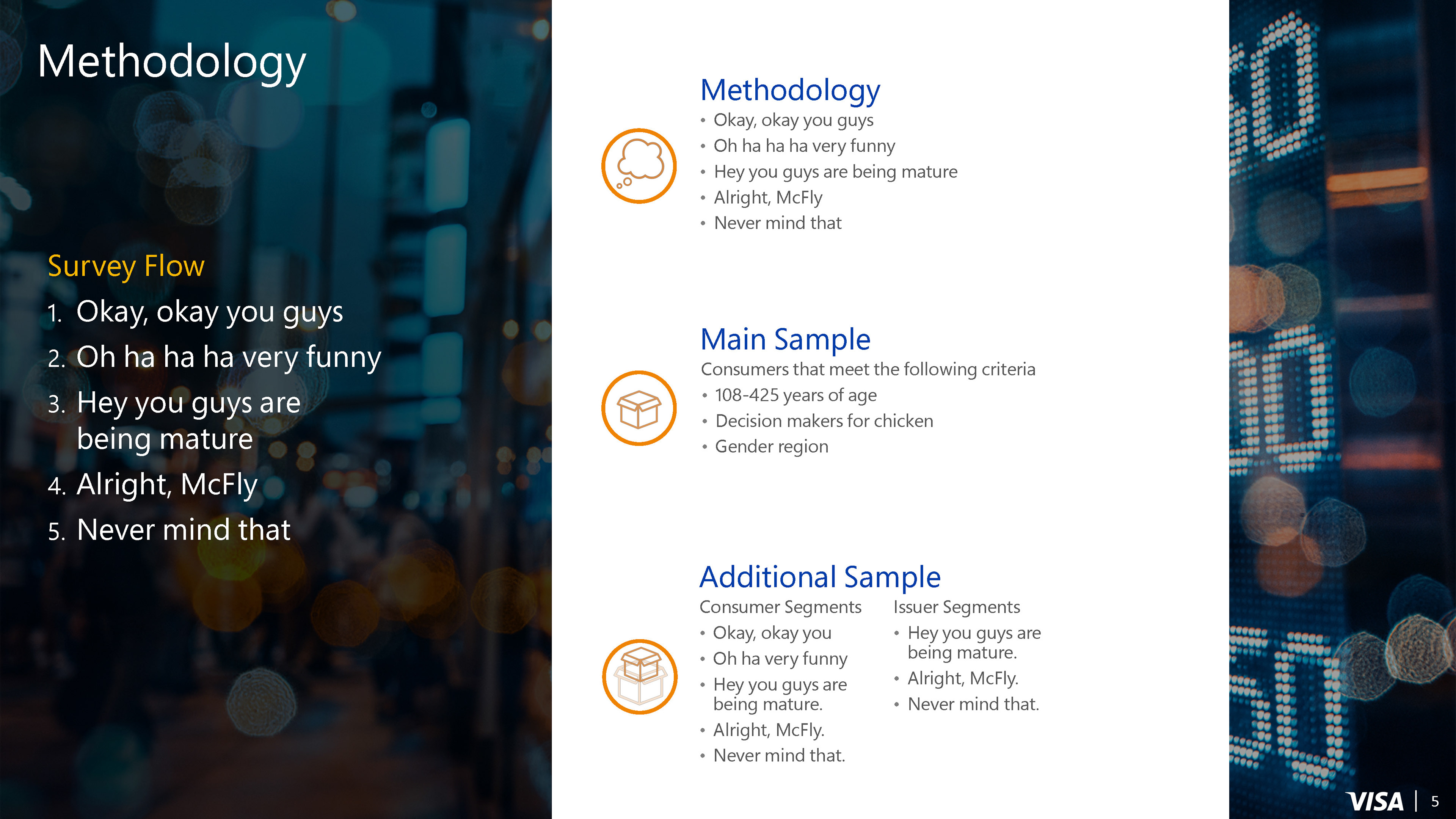 Methodology

Survey Flow
1. Okay, okay you guys
2. Oh ha ha ha very funny
3. Hey you guys are being mature
4. Alright, McFly
5. Never mind that

Methodology
• Okay, okay you guys
• Oh ha ha ha very funny
• Hey you guys are being mature
• Alright, McFly
• Never mind that

Main Sample
Consumers that meet the following criteria
• 108-425 years of age
• Decision makers for chicken
• Gender region

Additional Sample
Consumer Segments
• Okay, okay you
• Oh ha very funny
• Hey you guys are being mature.
• Alright, McFly.
• Never mind that.

Issuer Segments
• Hey you guys are being mature.
• Alright, McFly.
• Never mind that.

VISA | 5